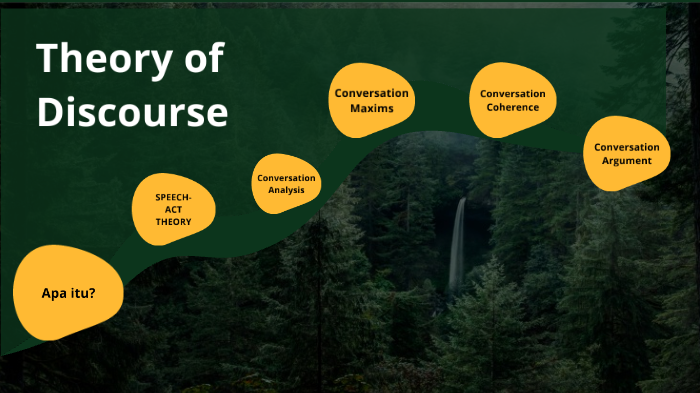 Theory of Discourse

Apa itu?

SPEECH-ACT THEORY

Conversation Analysis

Conversation Maxims

Conversation Coherence

Conversation Argument